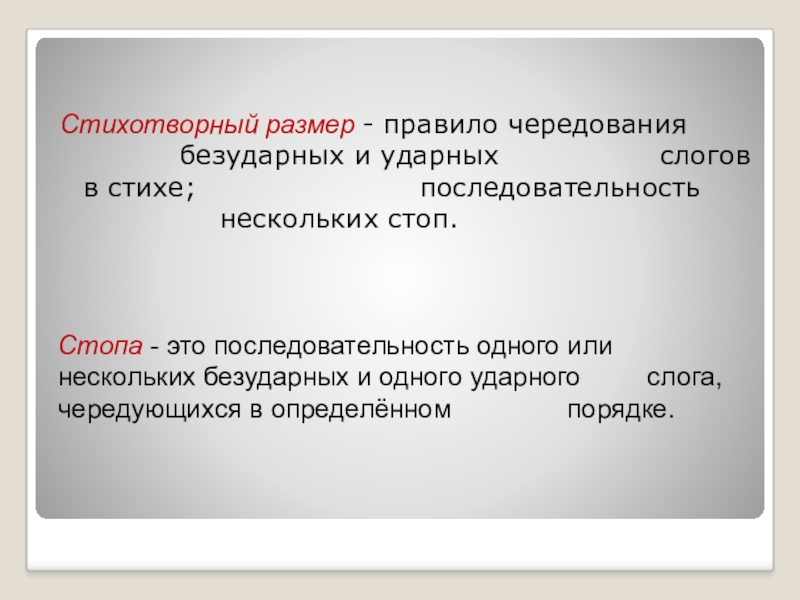 Стихотворный размер - правило чередования безударных и ударных слогов в стихе; последовательность нескольких стоп.

Стопа - это последовательность одного или нескольких безударных и одного ударного слога, чередующихся в определённом порядке.